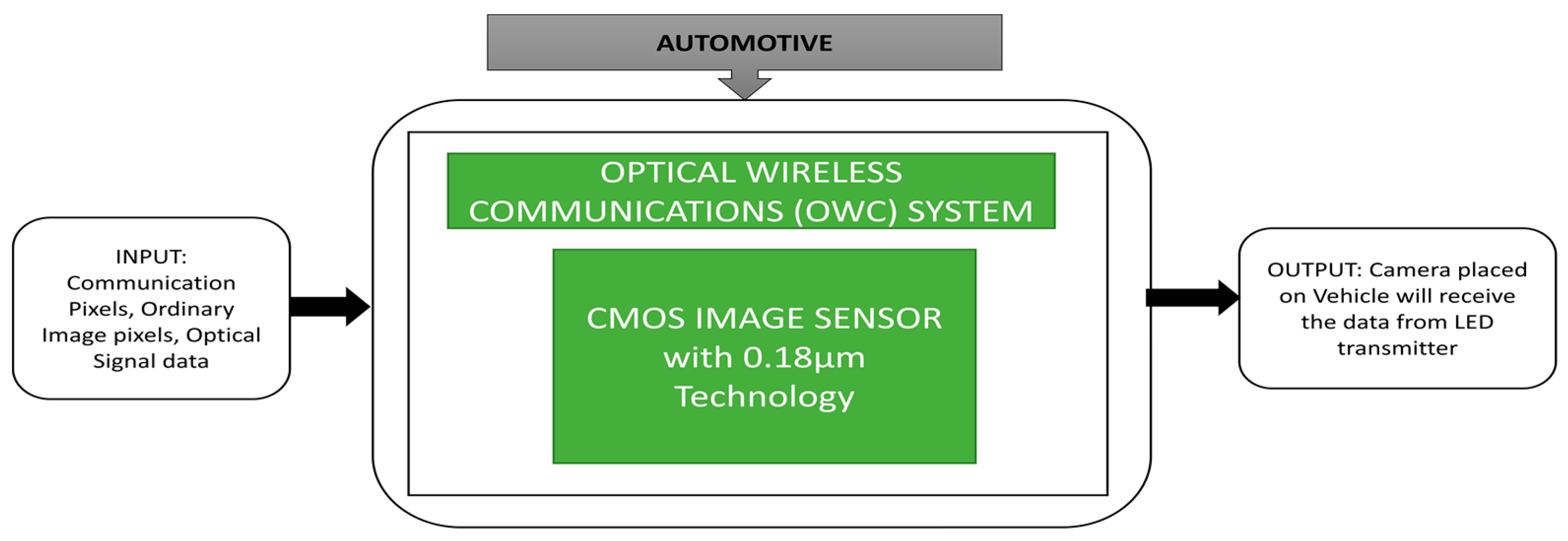 AUTOMOTIVE

INPUT: Communication Pixels, Ordinary Image pixels, Optical Signal data

OPTICAL WIRELESS COMMUNICATIONS (OWC) SYSTEM

CMOS IMAGE SENSOR with 0.18µm Technology

OUTPUT: Camera placed on Vehicle will receive the data from LED transmitter